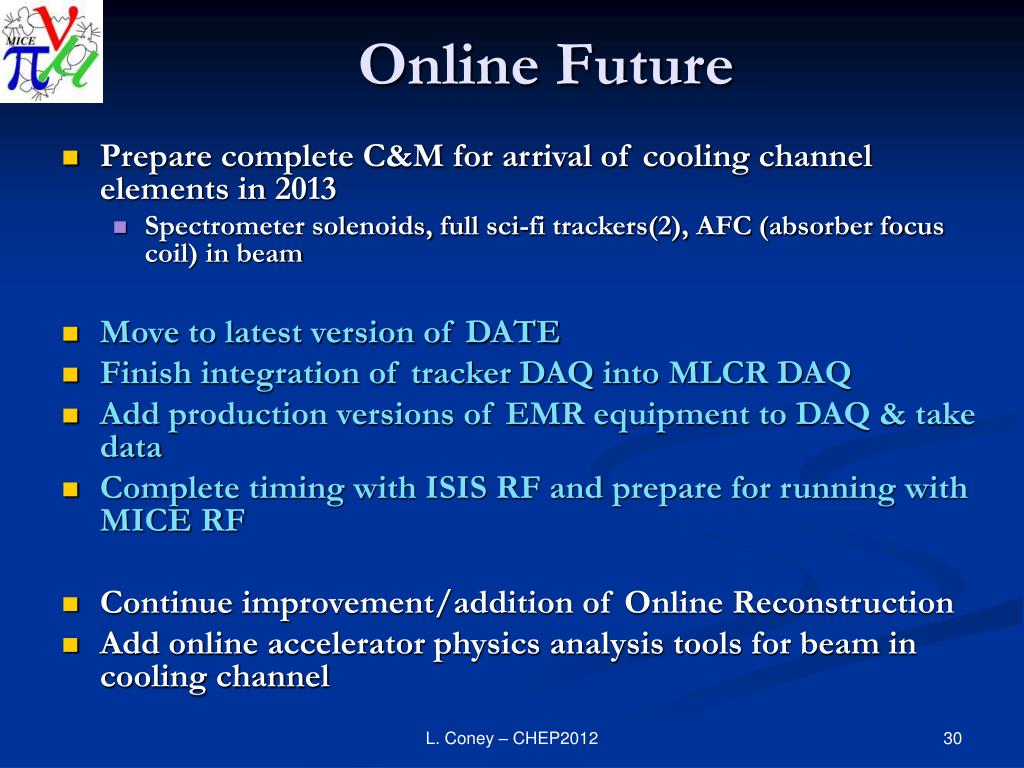 MICE

Online Future

Prepare complete C&M for arrival of cooling channel elements in 2013

Spectrometer solenoids, full sci-fi trackers(2), AFC (absorber focus coil) in beam

Move to latest version of DATE

Finish integration of tracker DAQ into MLCR DAQ

Add production versions of EMR equipment to DAQ & take data

Complete timing with ISIS RF and prepare for running with MICE RF

Continue improvement/addition of Online Reconstruction

Add online accelerator physics analysis tools for beam in cooling channel

L. Coney – CHEP2012

30